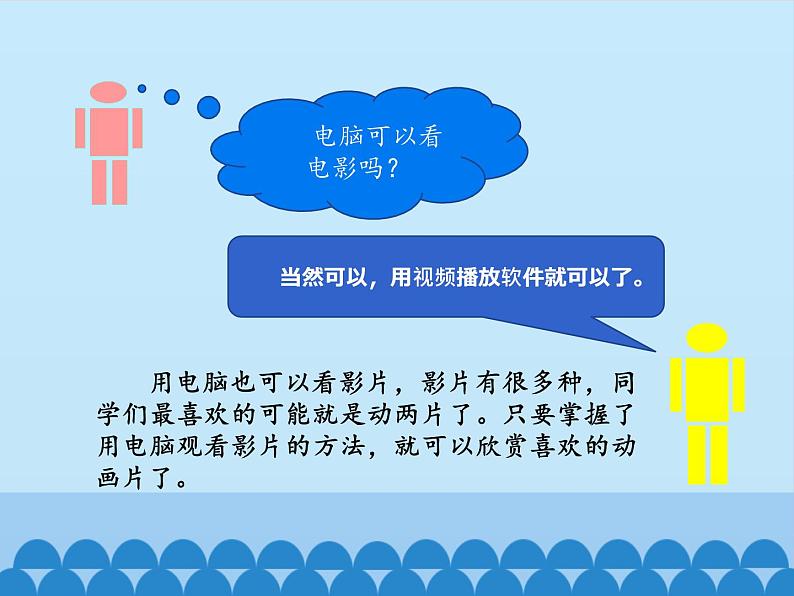 电脑可以看电影吗？

当然可以，用视频播放软件就可以了。

用电脑也可以看影片，影片有很多种，同学们最喜欢的可能就是动两片了。只要掌握了用电脑观看影片的方法，就可以欣赏喜欢的动画片了。